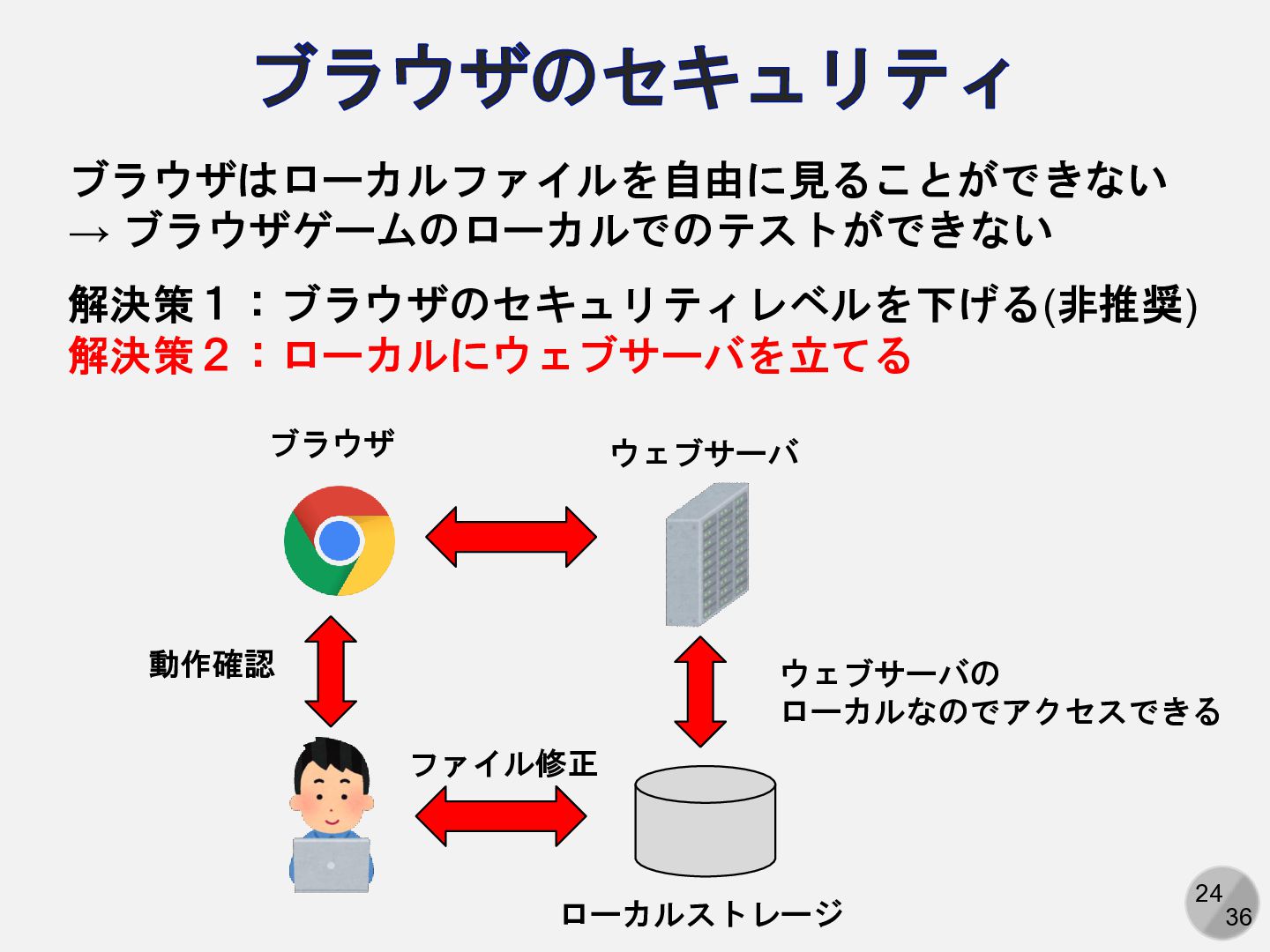 ブラウザのセキュリティ

ブラウザはローカルファイルを自由に見ることができない
→ ブラウザゲームのローカルでのテストができない

解決策１：ブラウザのセキュリティレベルを下げる(非推奨)
解決策２：ローカルにウェブサーバを立てる

ブラウザ

ウェブサーバ

動作確認

ウェブサーバの
ローカルなのでアクセスできる

ファイル修正

ローカルストレージ

24
36